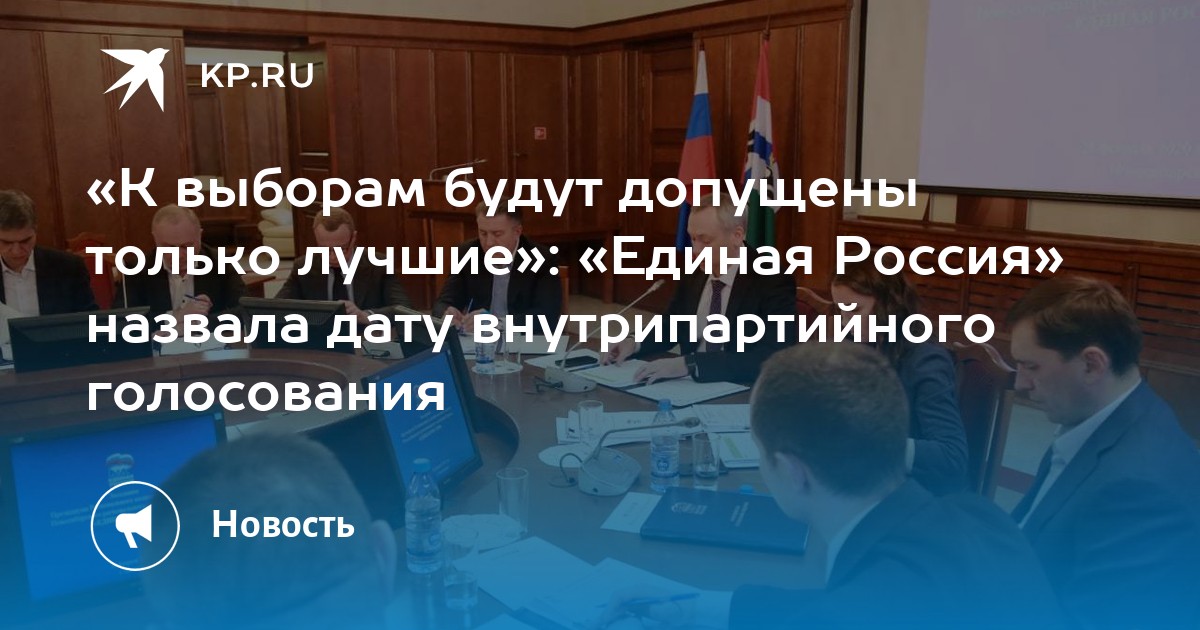 KP.RU

«К выборам будут допущены только лучшие»: «Единая Россия» назвала дату внутрипартийного голосования

Новость